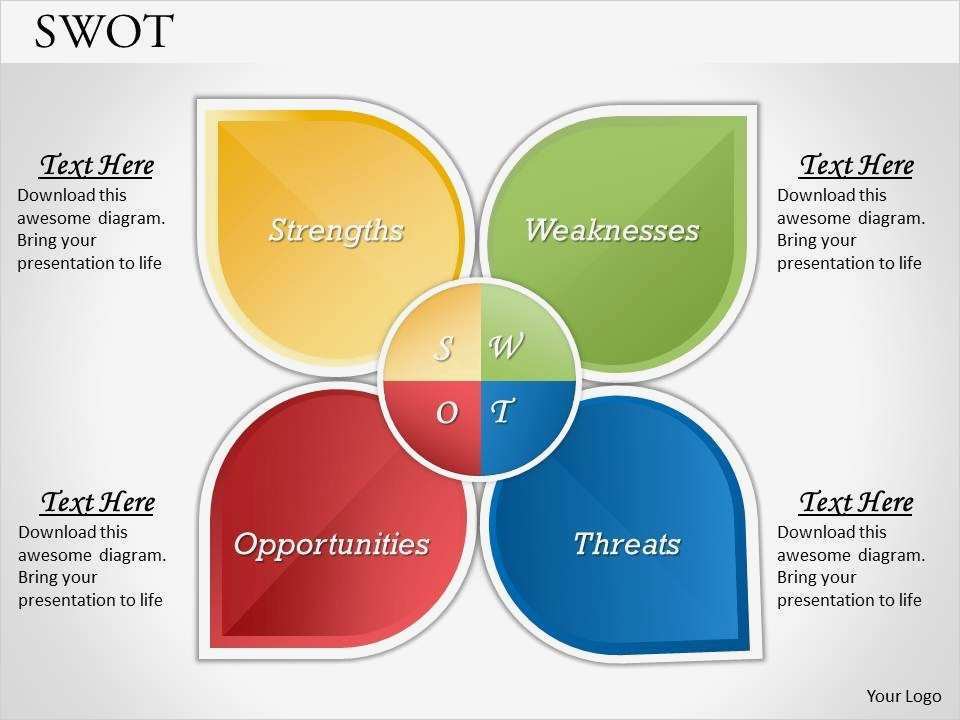 SWOT

Text Here
Download this awesome diagram. Bring your presentation to life

Strengths

Weaknesses

Text Here
Download this awesome diagram. Bring your presentation to life

S W
O T

Text Here
Download this awesome diagram. Bring your presentation to life

Opportunities

Threats

Text Here
Download this awesome diagram. Bring your presentation to life

Your Logo